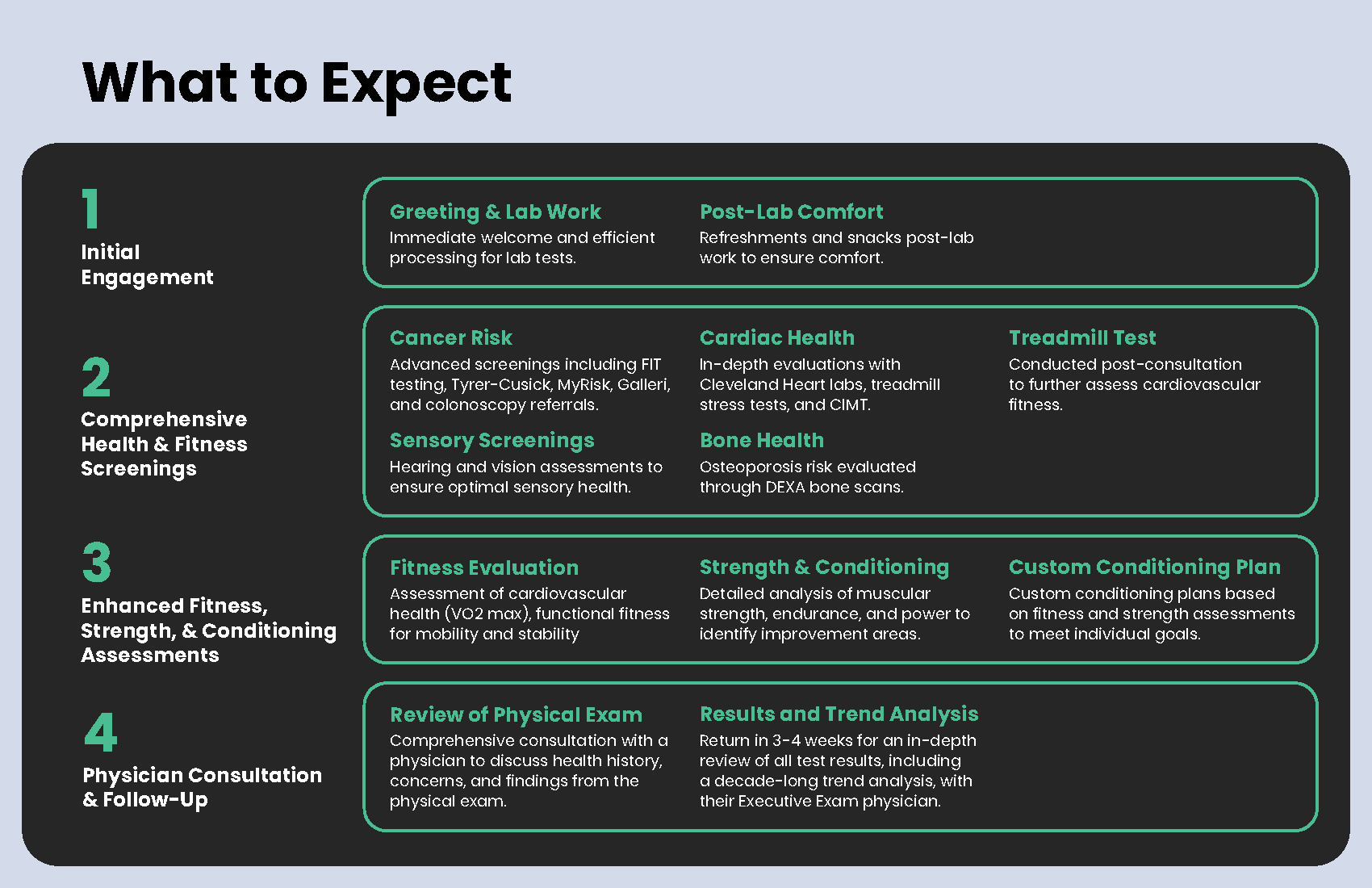 What to Expect

1
Initial Engagement

Greeting & Lab Work
Immediate welcome and efficient processing for lab tests.

Post-Lab Comfort
Refreshments and snacks post-lab work to ensure comfort.

2
Comprehensive Health & Fitness Screenings

Cancer Risk
Advanced screenings including FIT testing, Tyrer-Cusick, MyRisk, Galleri, and colonoscopy referrals.

Cardiac Health
In-depth evaluations with Cleveland Heart labs, treadmill stress tests, and CIMT.

Treadmill Test
Conducted post-consultation to further assess cardiovascular fitness.

Sensory Screenings
Hearing and vision assessments to ensure optimal sensory health.

Bone Health
Osteoporosis risk evaluated through DEXA bone scans.

3
Enhanced Fitness, Strength, & Conditioning Assessments

Fitness Evaluation
Assessment of cardiovascular health (VO2 max), functional fitness for mobility and stability

Strength & Conditioning
Detailed analysis of muscular strength, endurance, and power to identify improvement areas.

Custom Conditioning Plan
Custom conditioning plans based on fitness and strength assessments to meet individual goals.

4
Physician Consultation & Follow-Up

Review of Physical Exam
Comprehensive consultation with a physician to discuss health history, concerns, and findings from the physical exam.

Results and Trend Analysis
Return in 3-4 weeks for an in-depth review of all test results, including a decade-long trend analysis, with their Executive Exam physician.